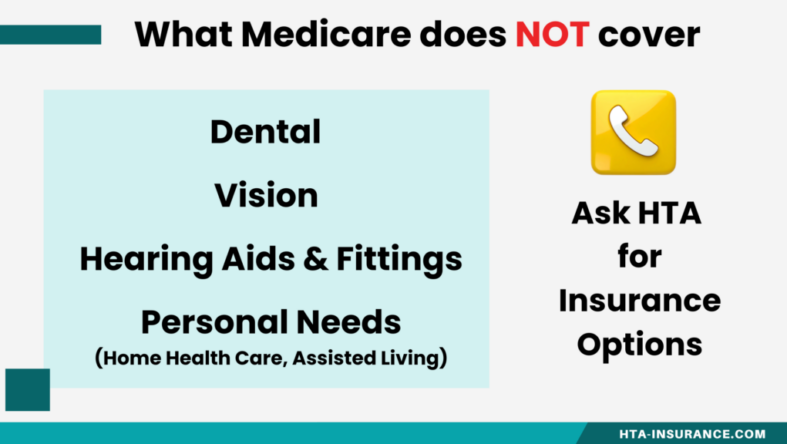 What Medicare does NOT cover

Dental

Vision

Hearing Aids & Fittings

Personal Needs
(Home Health Care, Assisted Living)

Ask HTA for Insurance Options

HTA-INSURANCE.COM